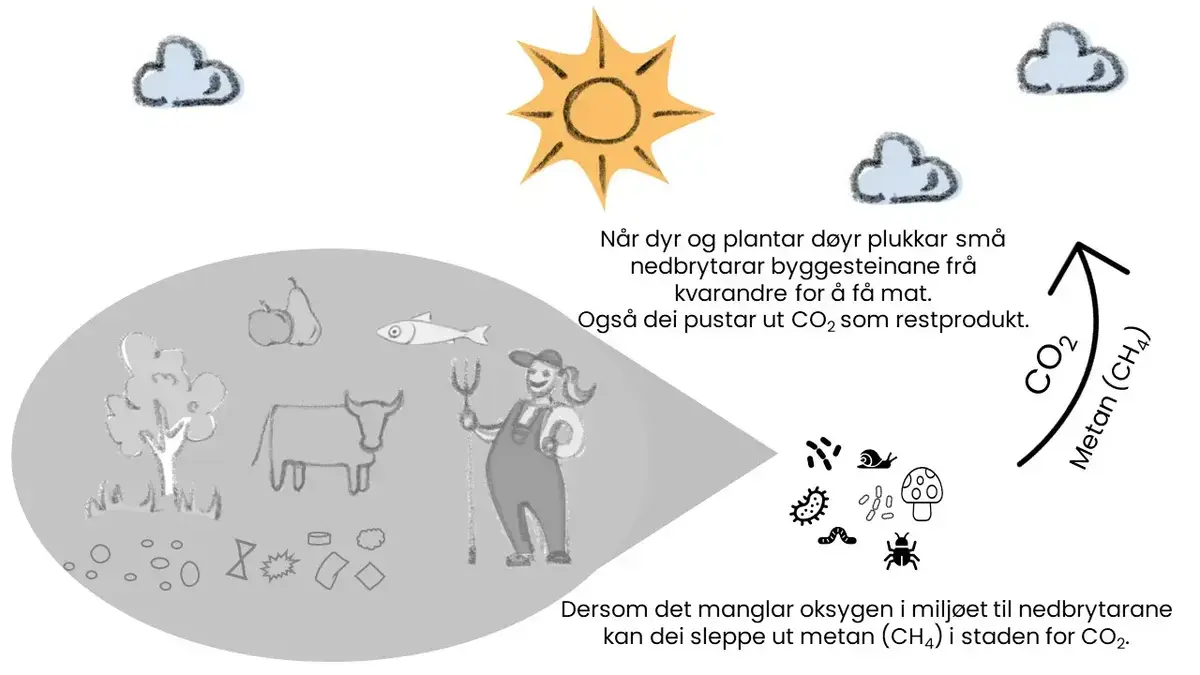 Når dyr og plantar døyr plukkar små nedbrytarar byggesteinane frå kvarandre for å få mat. Også dei pustar ut $CO_2$ som restprodukt.

$CO_2$

Metan ($CH_4$)

Dersom det manglar oksygen i miljøet til nedbrytarane kan dei sleppe ut metan ($CH_4$) i staden for $CO_2$.